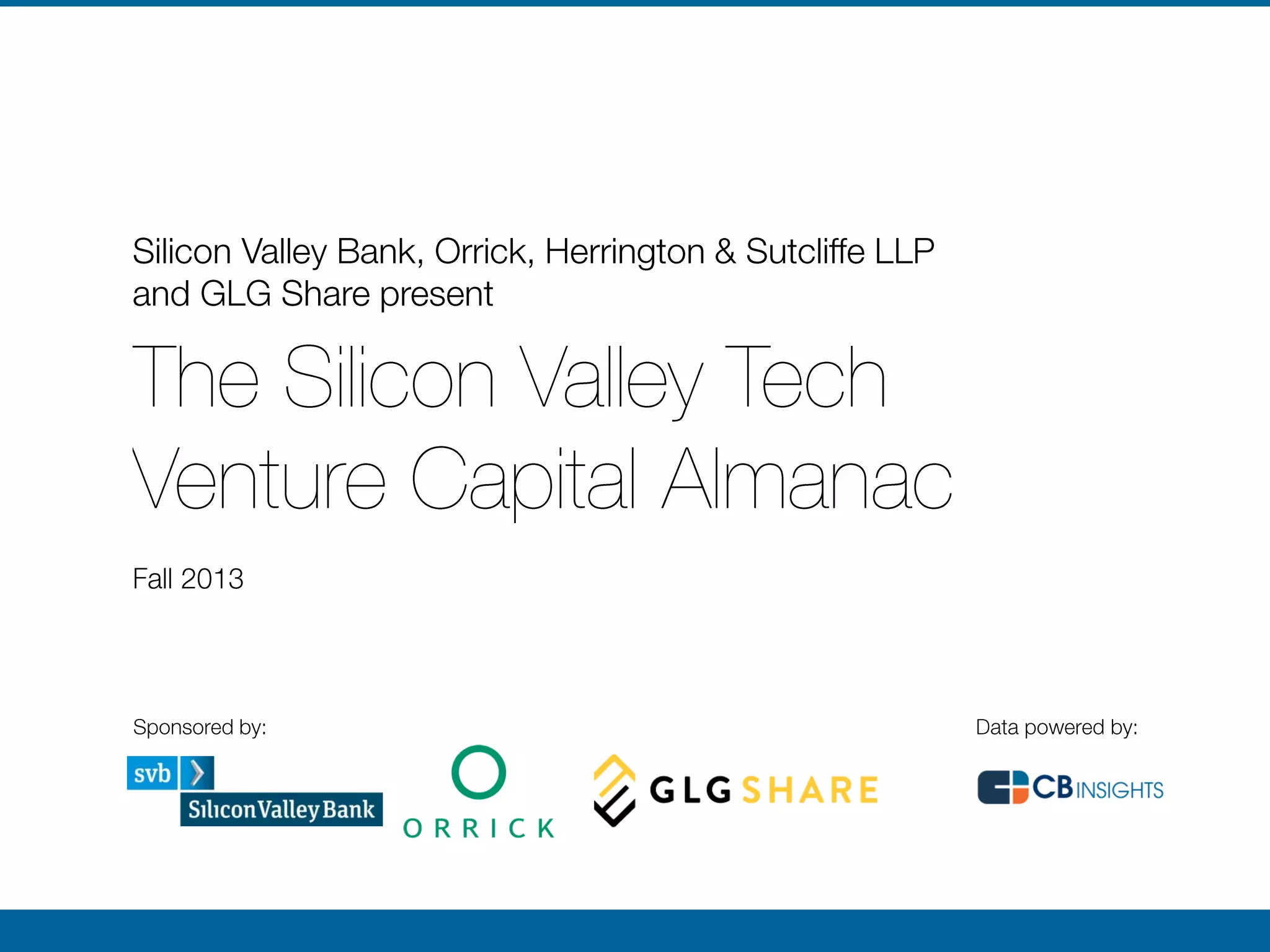 Silicon Valley Bank, Orrick, Herrington & Sutcliffe LLP and GLG Share present

The Silicon Valley Tech Venture Capital Almanac

Fall 2013

Sponsored by:

svb
Silicon Valley Bank

ORRICK

GLG SHARE

Data powered by:

CB INSIGHTS